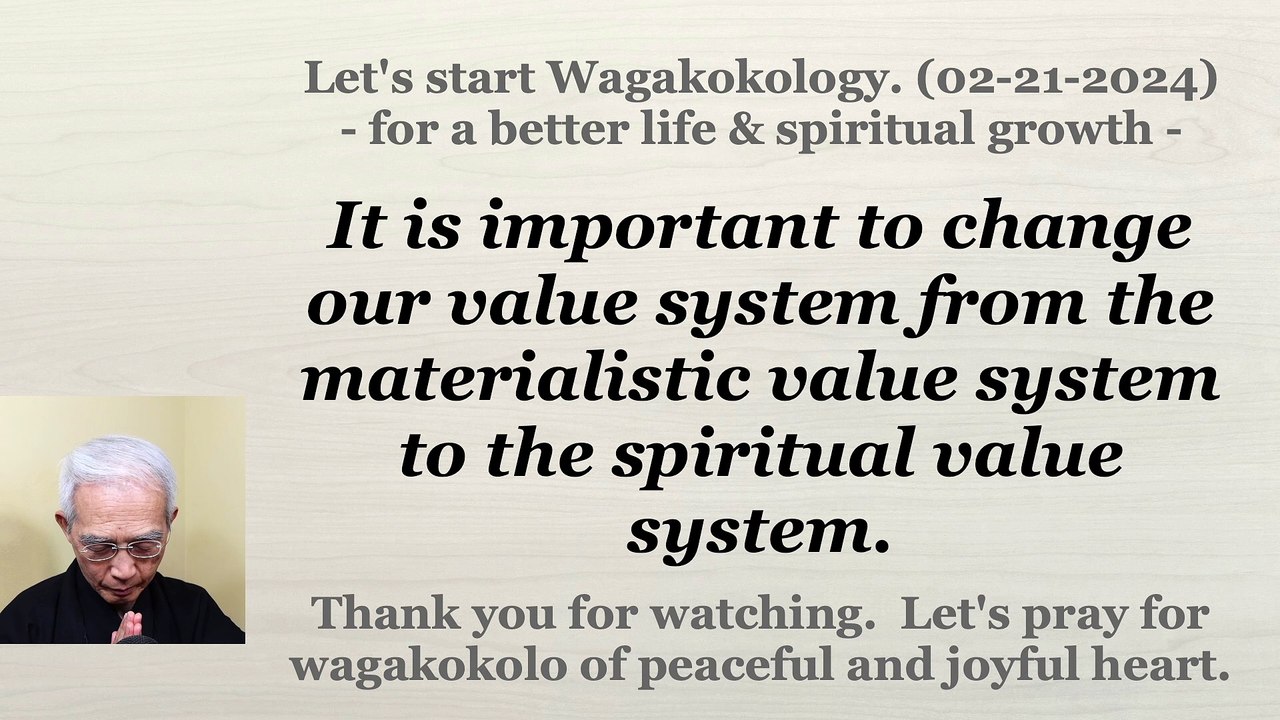 Let's start Wagakokology. (02-21-2024)
- for a better life & spiritual growth -

It is important to change our value system from the materialistic value system to the spiritual value system.

Thank you for watching. Let's pray for wagakokolo of peaceful and joyful heart.